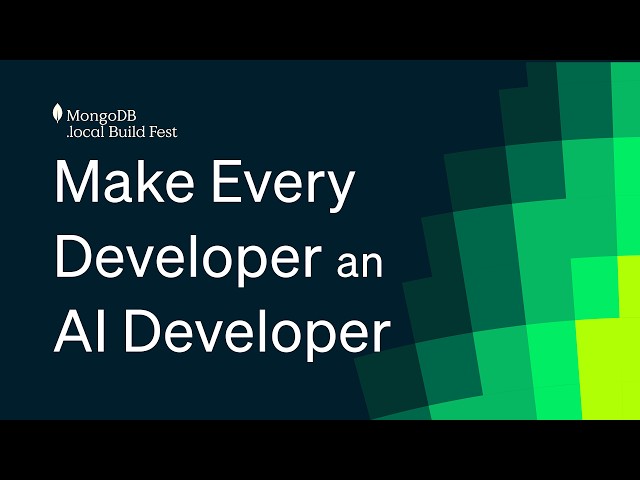 MongoDB
.local Build Fest

Make Every Developer an AI Developer